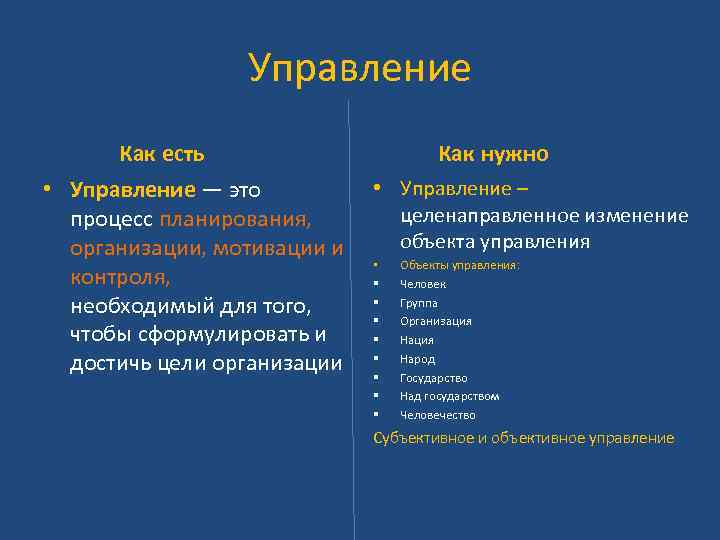 Управление

Как есть

• Управление — это процесс планирования, организации, мотивации и контроля, необходимый для того, чтобы сформулировать и достичь цели организации

Как нужно

• Управление – целенаправленное изменение объекта управления

• Объекты управления:
▪ Человек
▪ Группа
▪ Организация
▪ Нация
▪ Народ
▪ Государство
▪ Над государством
▪ Человечество

Субъективное и объективное управление